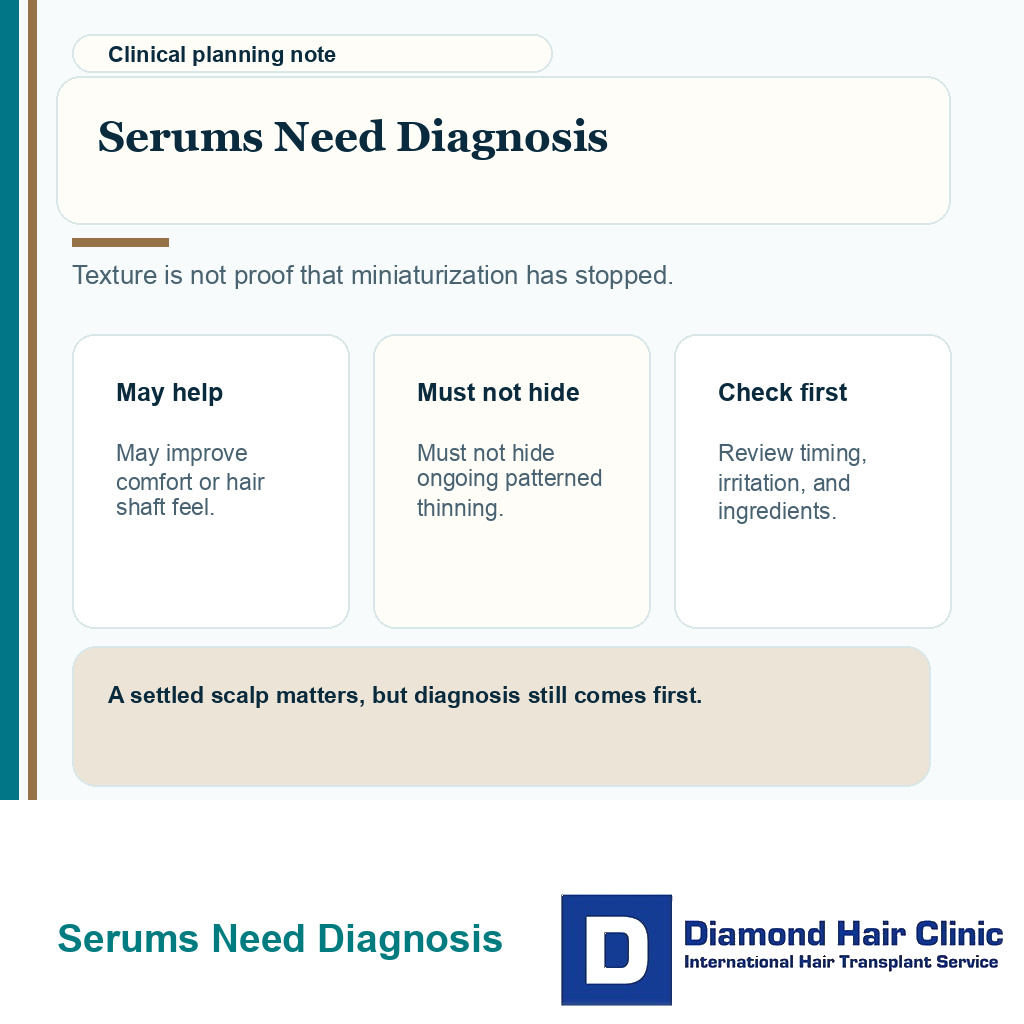 Clinical planning note

Serums Need Diagnosis

Texture is not proof that miniaturization has stopped.

May help

May improve comfort or hair shaft feel.

Must not hide

Must not hide ongoing patterned thinning.

Check first

Review timing, irritation, and ingredients.

A settled scalp matters, but diagnosis still comes first.

Serums Need Diagnosis

D

Diamond Hair Clinic
International Hair Transplant Service